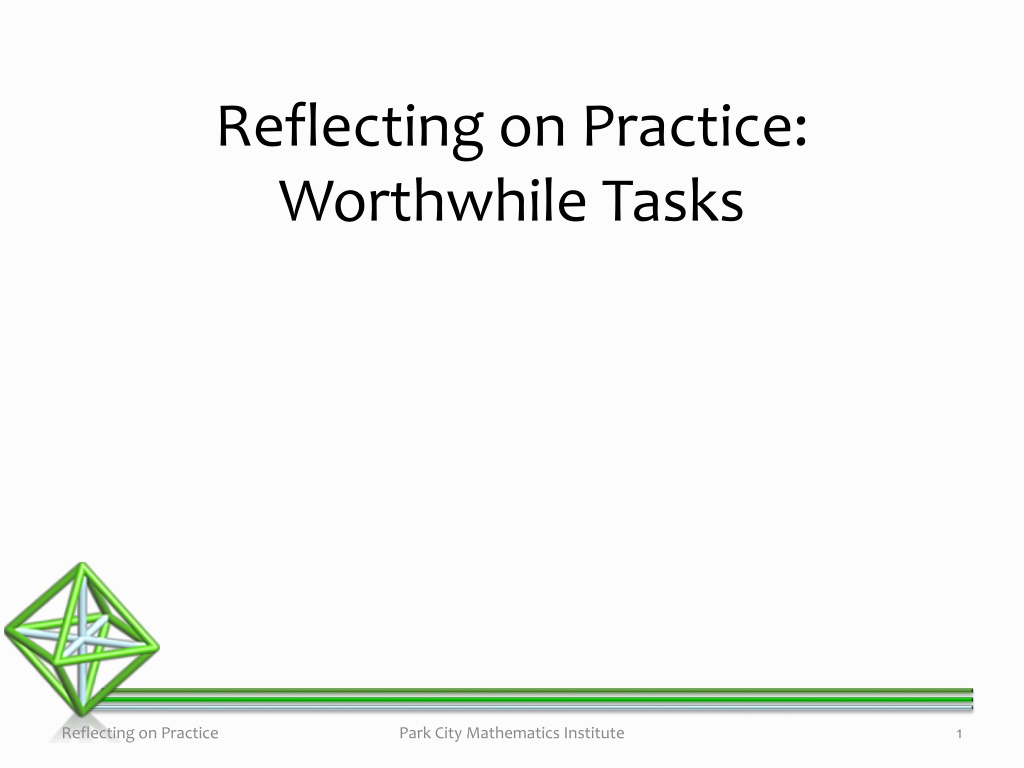 Reflecting on Practice:
Worthwhile Tasks

Reflecting on Practice

Park City Mathematics Institute

1